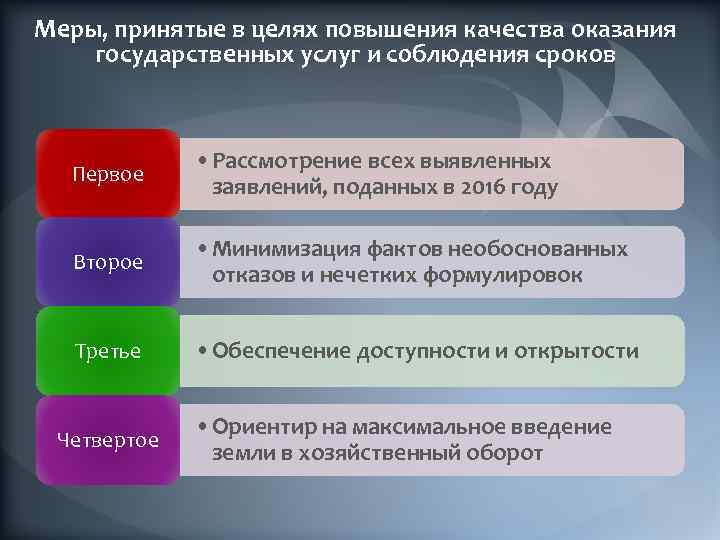 Меры, принятые в целях повышения качества оказания государственных услуг и соблюдения сроков

Первое

• Рассмотрение всех выявленных заявлений, поданных в 2016 году

Второе

• Минимизация фактов необоснованных отказов и нечетких формулировок

Третье

• Обеспечение доступности и открытости

Четвертое

• Ориентир на максимальное введение земли в хозяйственный оборот